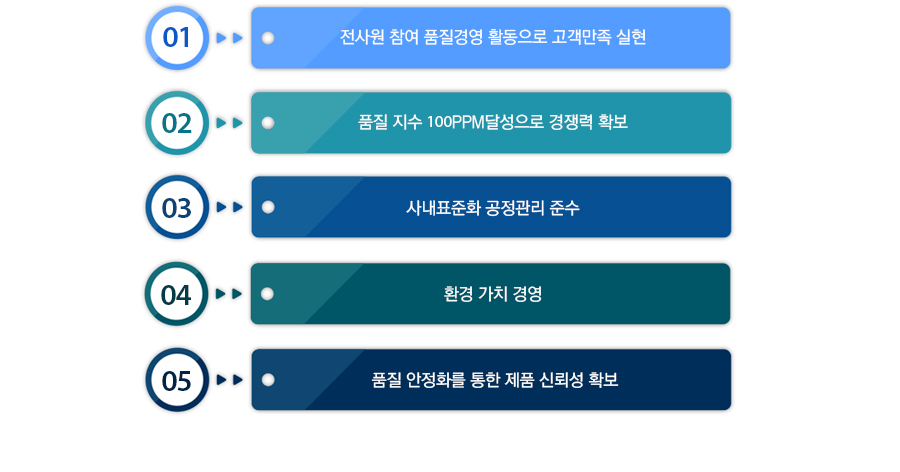 01

전사원 참여 품질경영 활동으로 고객만족 실현

02

품질 지수 100PPM달성으로 경쟁력 확보

03

사내표준화 공정관리 준수

04

환경 가치 경영

05

품질 안정화를 통한 제품 신뢰성 확보